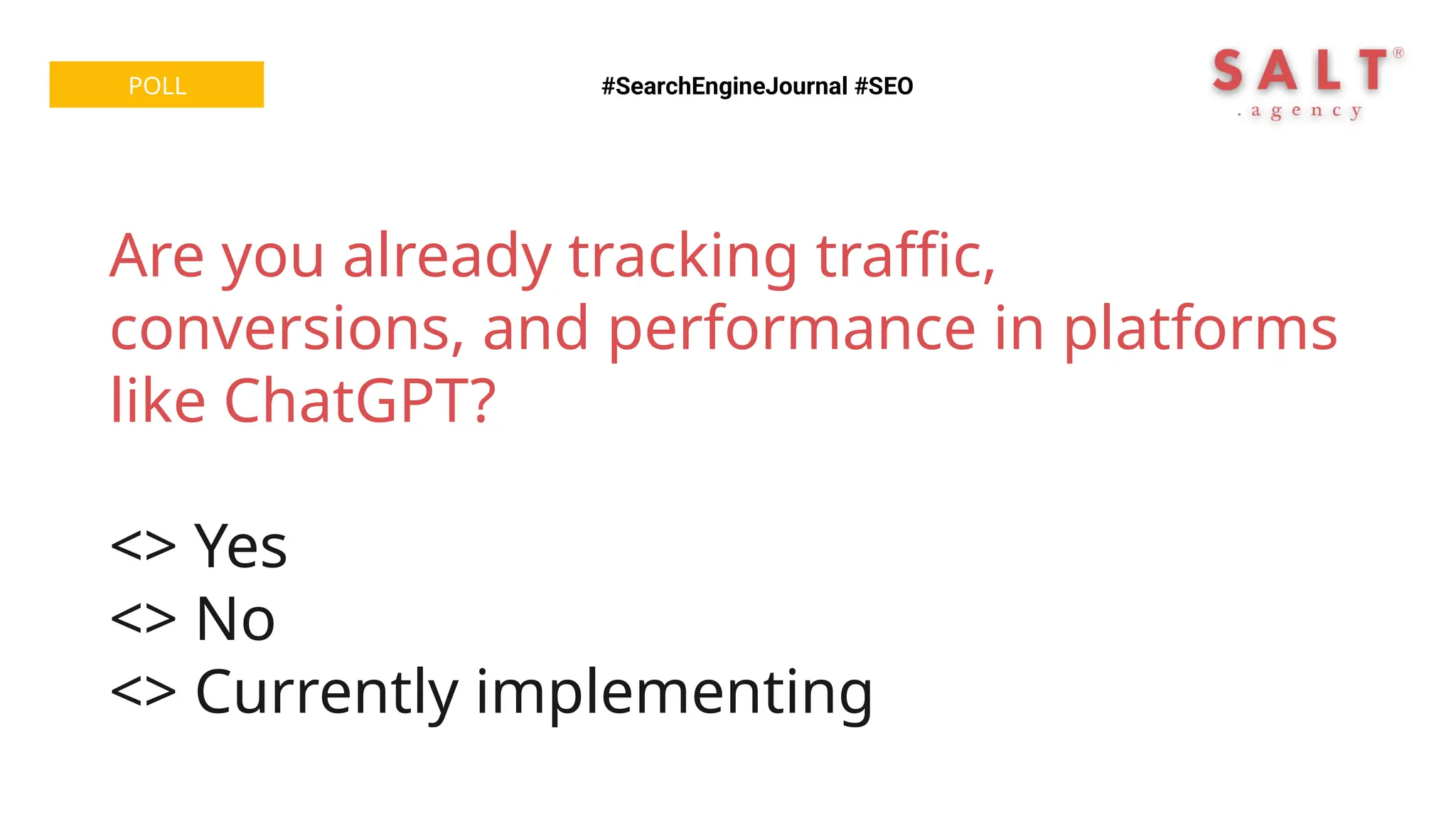 POLL

#SearchEngineJournal #SEO

SALT®
.agency

Are you already tracking traffic, conversions, and performance in platforms like ChatGPT?

<> Yes
<> No
<> Currently implementing